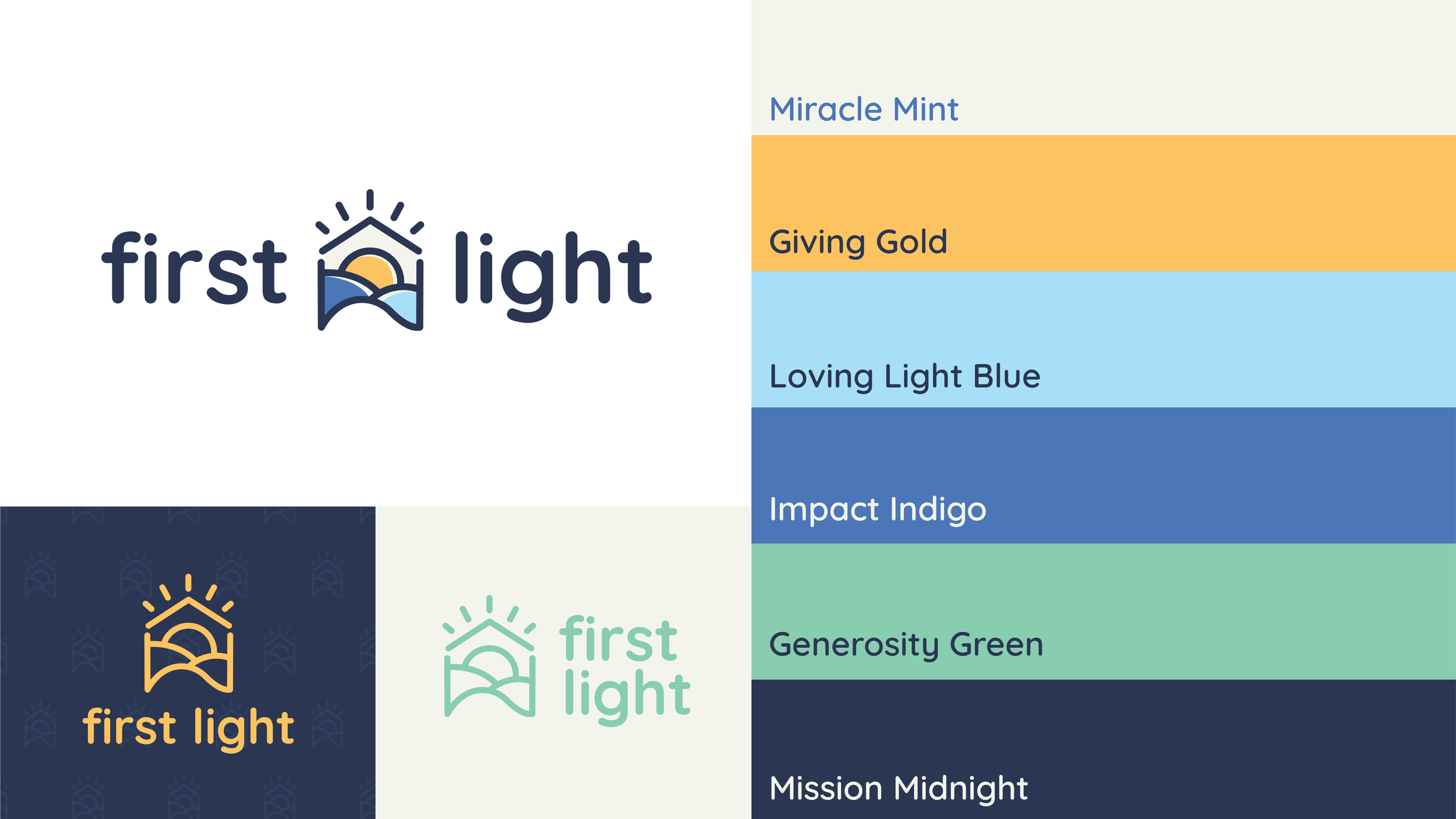 first light

first light

first light

Miracle Mint

Giving Gold

Loving Light Blue

Impact Indigo

Generosity Green

Mission Midnight